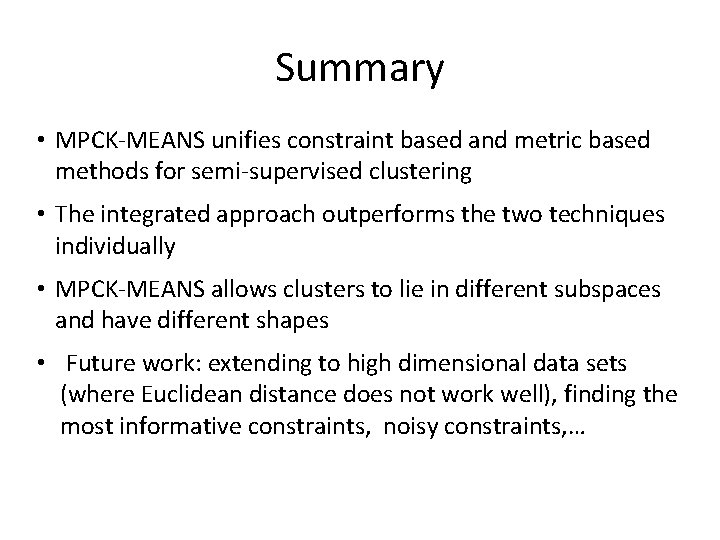 Summary

• MPCK-MEANS unifies constraint based and metric based methods for semi-supervised clustering

• The integrated approach outperforms the two techniques individually

• MPCK-MEANS allows clusters to lie in different subspaces and have different shapes

• Future work: extending to high dimensional data sets (where Euclidean distance does not work well), finding the most informative constraints, noisy constraints,…